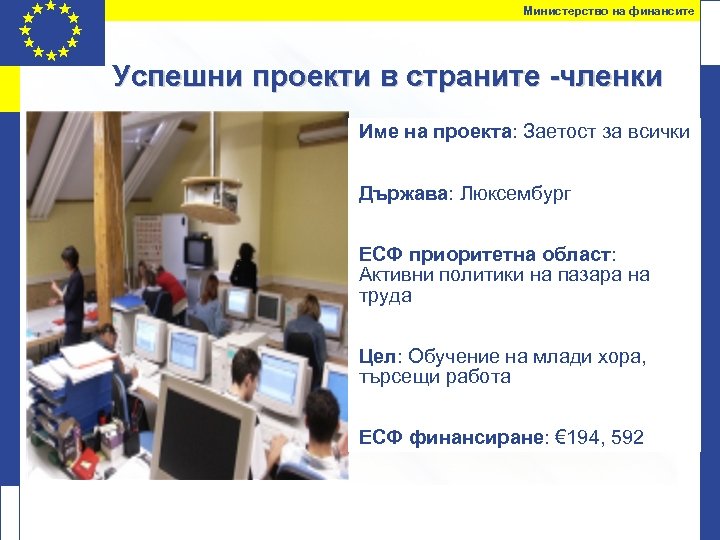 Министерство на финансите

Успешни проекти в страните -членки

Име на проекта: Заетост за всички

Държава: Люксембург

ЕСФ приоритетна област: Активни политики на пазара на труда

Цел: Обучение на млади хора, търсещи работа

ЕСФ финансиране: €194, 592